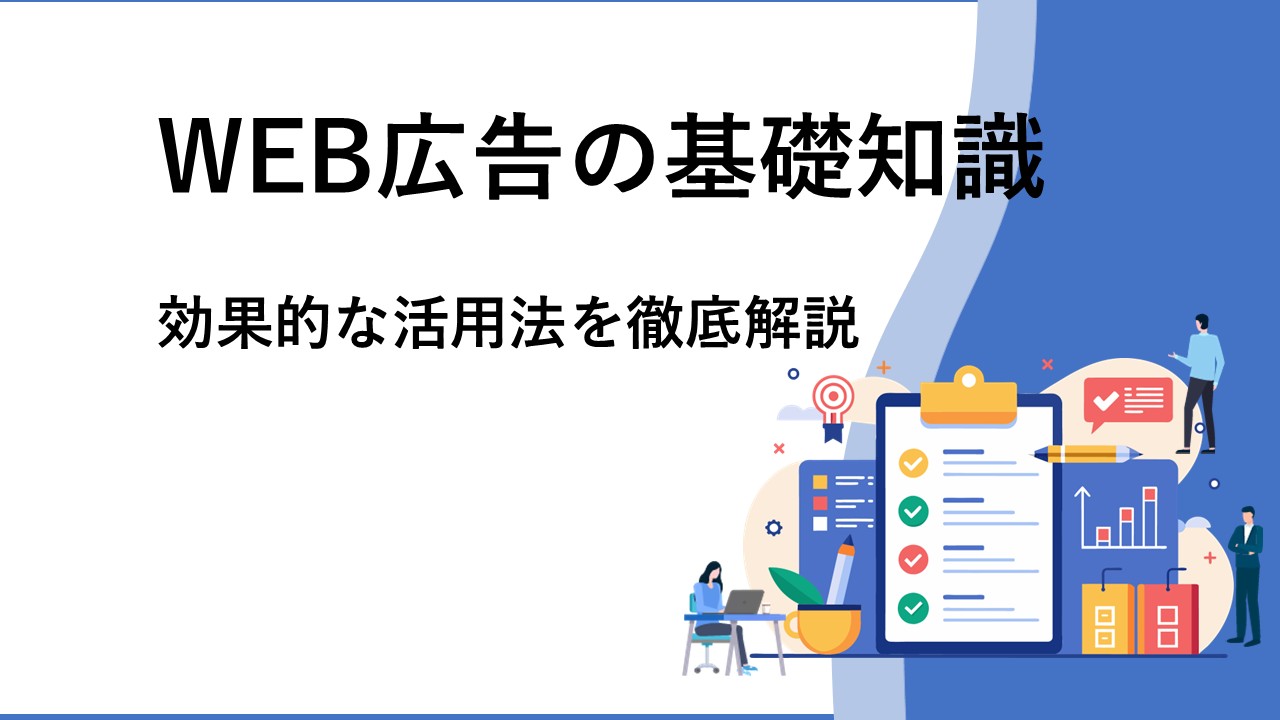 WEB広告の基礎知識

効果的な活用法を徹底解説